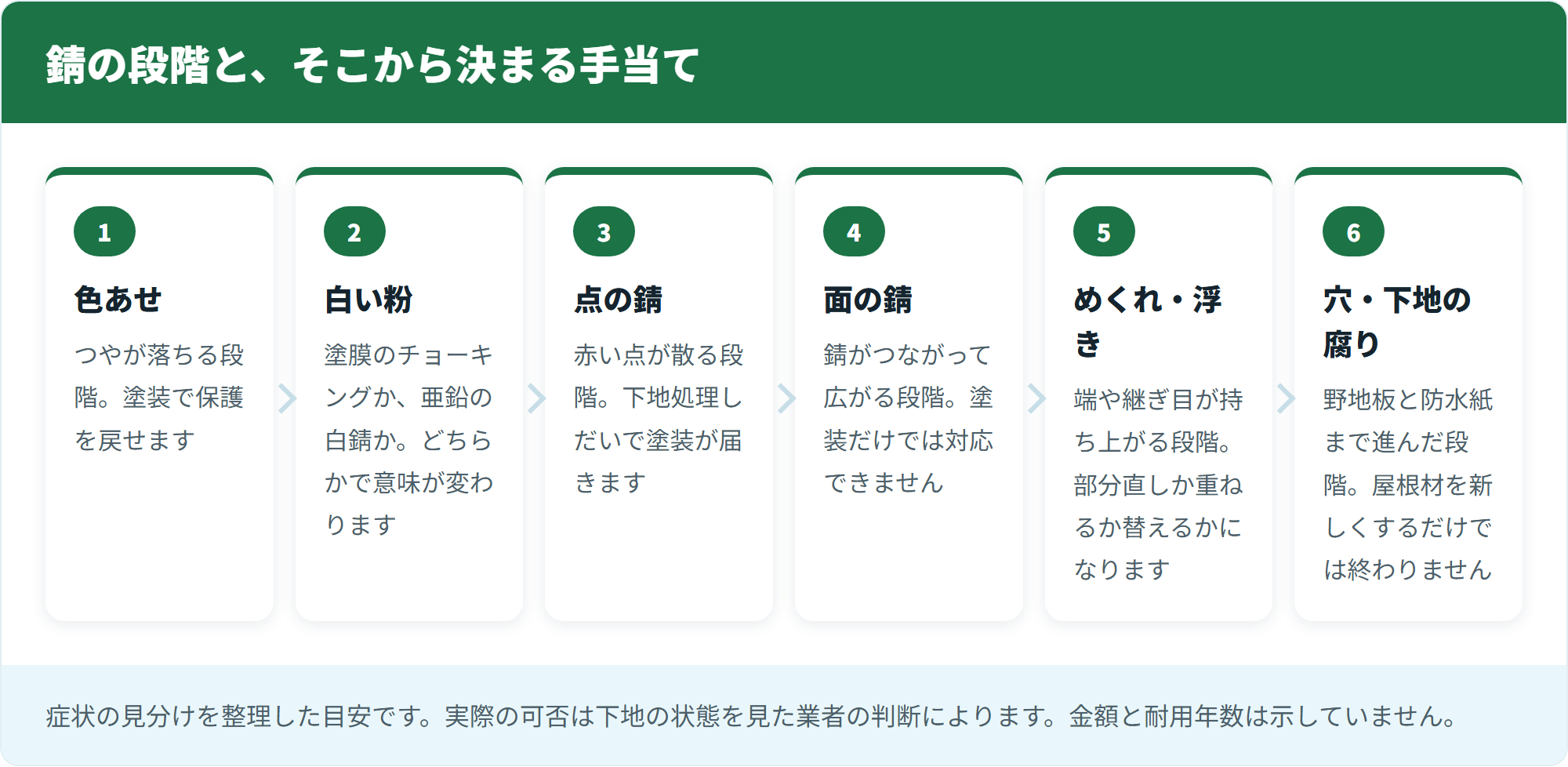 錆の段階と、そこから決まる手当て

1
色あせ
つやが落ちる段階。塗装で保護を戻せます

2
白い粉
塗膜のチョーキングか、亜鉛の白錆か。どちらかで意味が変わります

3
点の錆
赤い点が散る段階。下地処理しだいで塗装が届きます

4
面の錆
錆がつながって広がる段階。塗装だけでは対応できません

5
めくれ・浮き
端や継ぎ目が持ち上がる段階。部分直しか重ねるか替えるかになります

6
穴・下地の腐り
野地板と防水紙まで進んだ段階。屋根材を新しくするだけでは終わりません

症状の見分けを整理した目安です。実際の可否は下地の状態を見た業者の判断によります。金額と耐用年数は示していません。